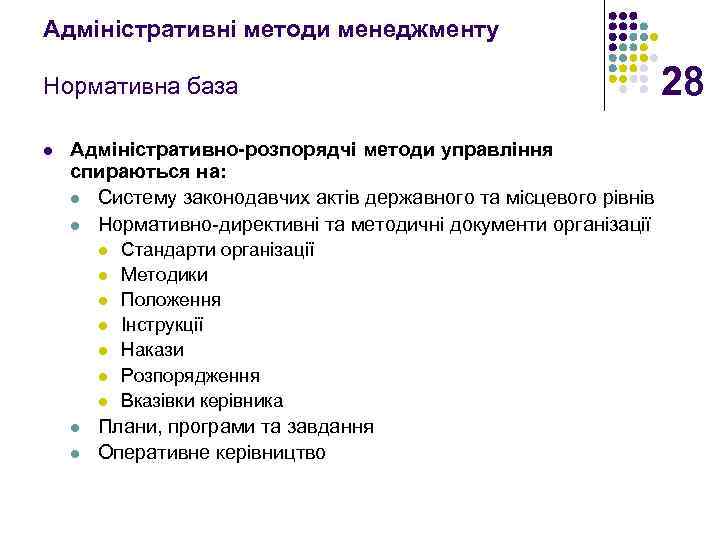 Адміністративні методи менеджменту

Нормативна база

28

- Адміністративно-розпорядчі методи управління спираються на:
  - Систему законодавчих актів державного та місцевого рівнів
  - Нормативно-директивні та методичні документи організації
    - Стандарти організації
    - Методики
    - Положення
    - Інструкції
    - Накази
    - Розпорядження
    - Вказівки керівника
  - Плани, програми та завдання
  - Оперативне керівництво